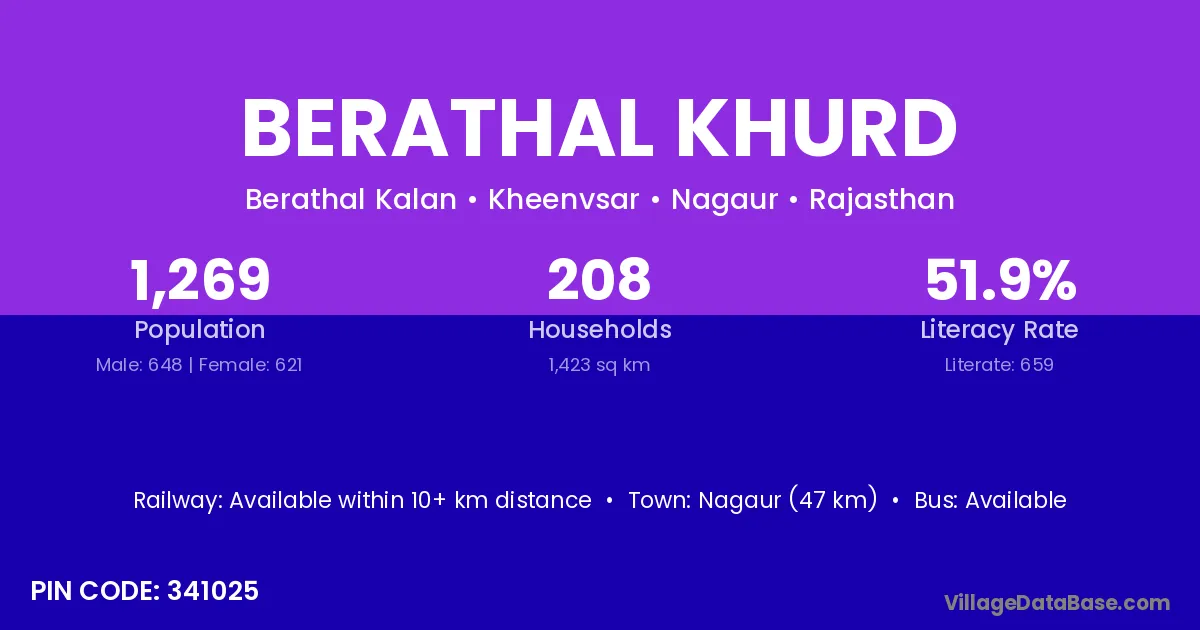 BERATHAL KHURD

Berathal Kalan • Kheenvsar • Nagaur • Rajasthan

1,269
Population
Male: 648 | Female: 621

208
Households
1,423 sq km

51.9%
Literacy Rate
Literate: 659

Railway: Available within 10+ km distance • Town: Nagaur (47 km) • Bus: Available

PIN CODE: 341025

VillageDataBase.com